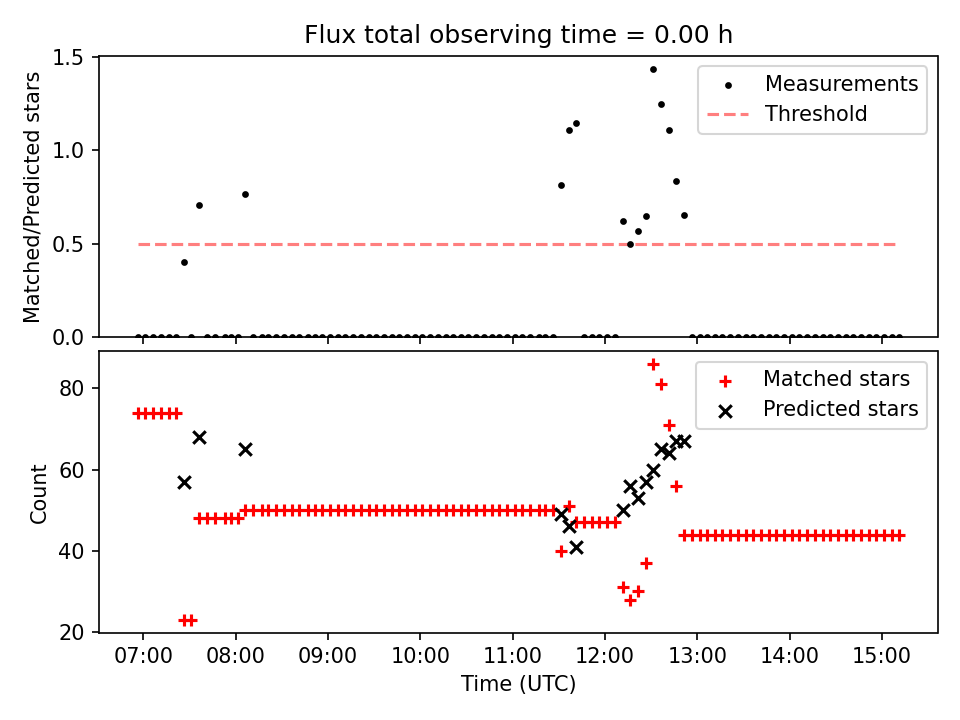 Flux total observing time = 0.00 h

Matched/Predicted stars

1.5
1.0
0.5
0.0

Measurements
Threshold

Count

80
60
40
20

Matched stars
Predicted stars

07:00 08:00 09:00 10:00 11:00 12:00 13:00 14:00 15:00

Time (UTC)